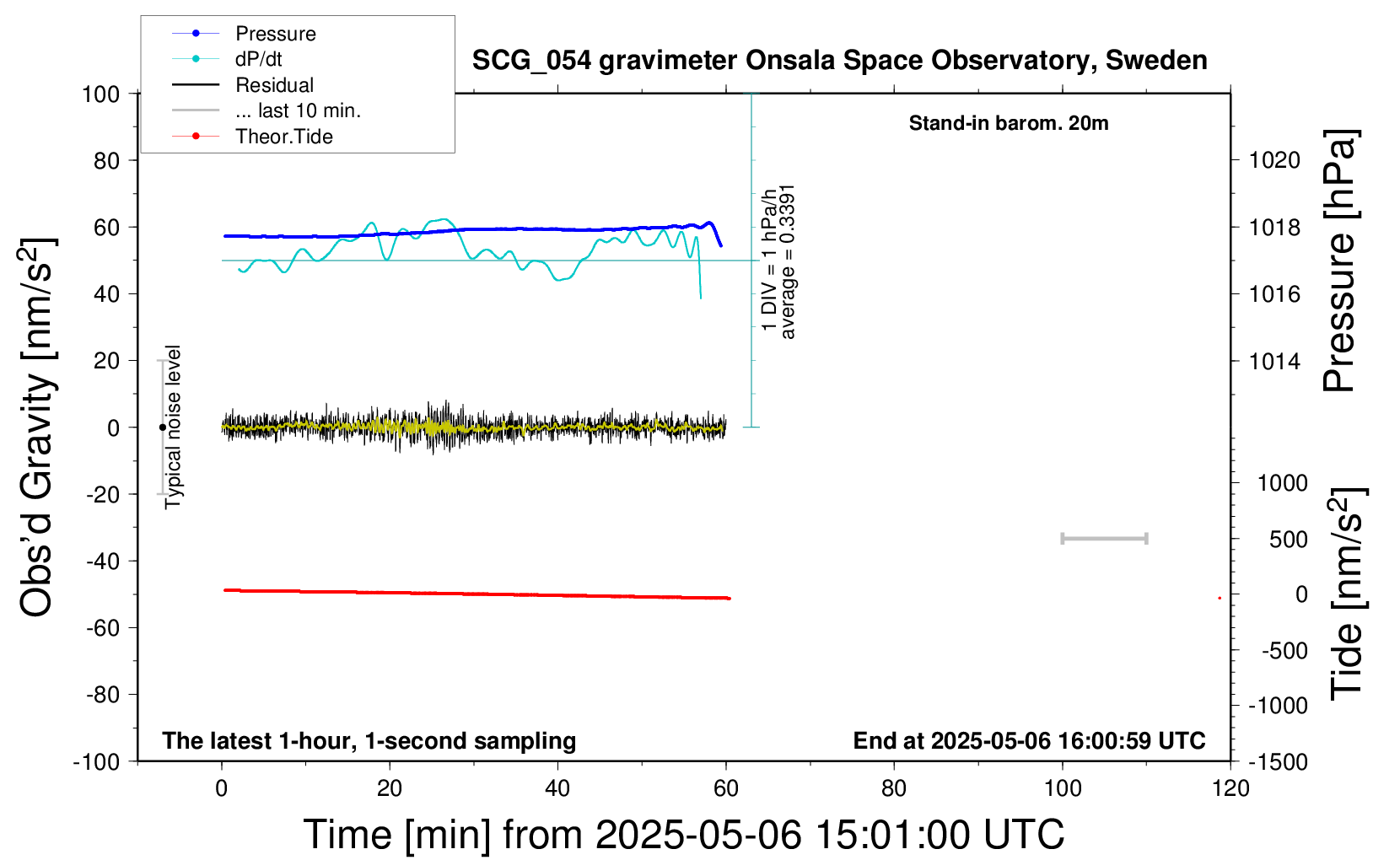 Pressure
dP/dt
Residual
... last 10 min.
Theor.Tide

SCG_054 gravimeter Onsala Space Observatory, Sweden

Stand-in barom. 20m

1 DIV = 1 hPa/h
average = 0.3391

Typical noise level

Obs'd Gravity [nm/s$^2$]

100
80
60
40
20
0
-20
-40
-60
-80
-100

Pressure [hPa]

1020
1018
1016
1014

Tide [nm/s$^2$]

1000
500
0
-500
-1000
-1500

The latest 1-hour, 1-second sampling

End at 2025-05-06 16:00:59 UTC

0
20
40
60
80
100
120

Time [min] from 2025-05-06 15:01:00 UTC